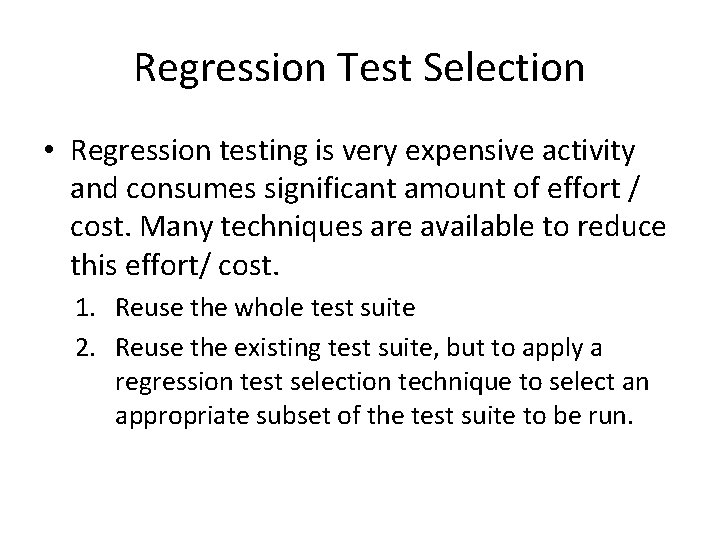 Regression Test Selection

• Regression testing is very expensive activity and consumes significant amount of effort / cost. Many techniques are available to reduce this effort/ cost.

1. Reuse the whole test suite
2. Reuse the existing test suite, but to apply a regression test selection technique to select an appropriate subset of the test suite to be run.